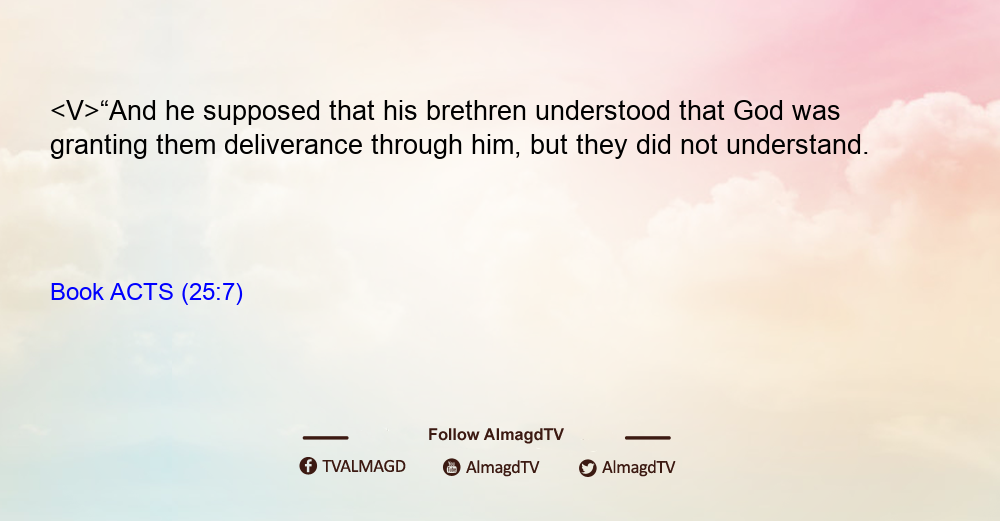 <V>“And he supposed that his brethren understood that God was granting them deliverance through him, but they did not understand.

Book ACTS (25:7)

Follow AlmagdTV

TVALMAGD AlmagdTV AlmagdTV